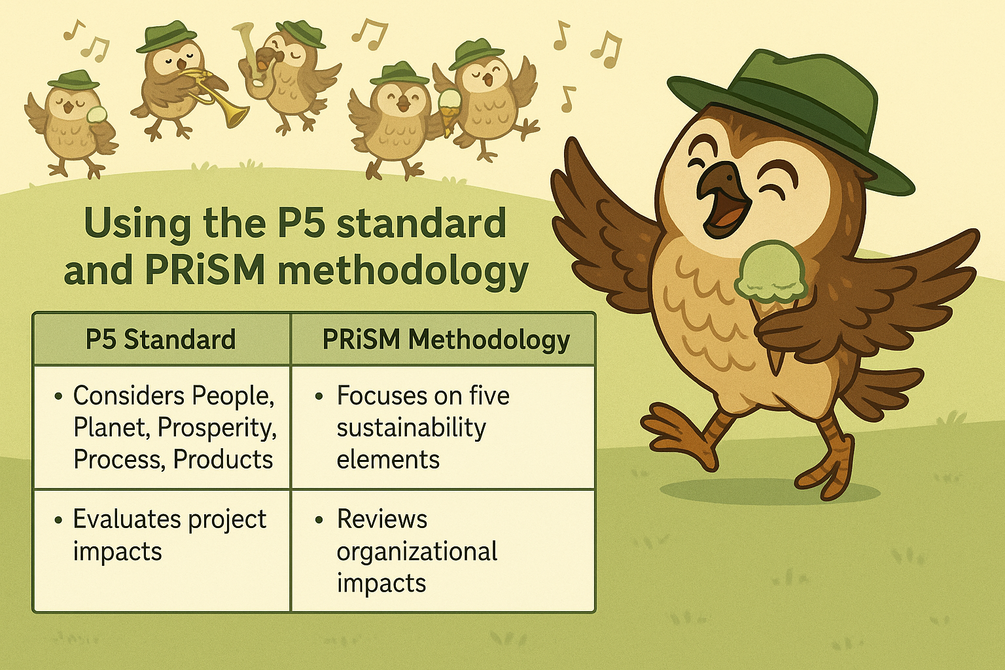 Using the P5 standard and PRiSM methodology

| P5 Standard | PRiSM Methodology |
|---|---|
| • Considers People, Planet, Prosperity, Process, Products | • Focuses on five sustainability elements |
| • Evaluates project impacts | • Reviews organizational impacts |